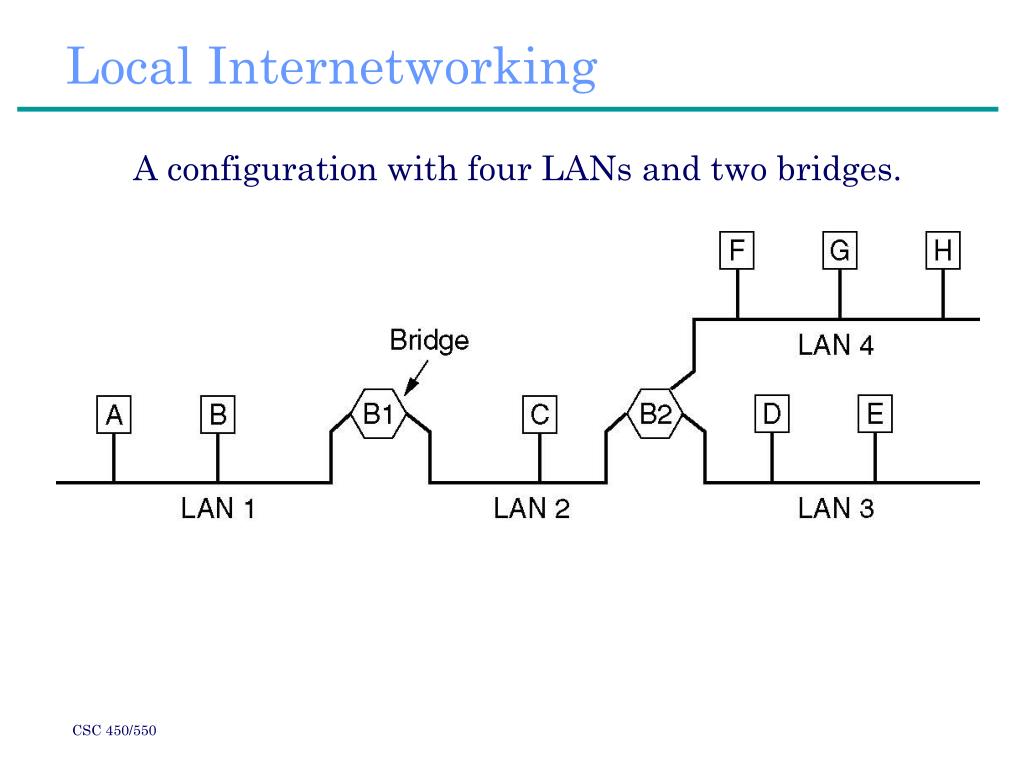 Local Internetworking

A configuration with four LANs and two bridges.

F G H

Bridge

LAN 4

A B B1 C B2 D E

LAN 1 LAN 2 LAN 3

CSC 450/550